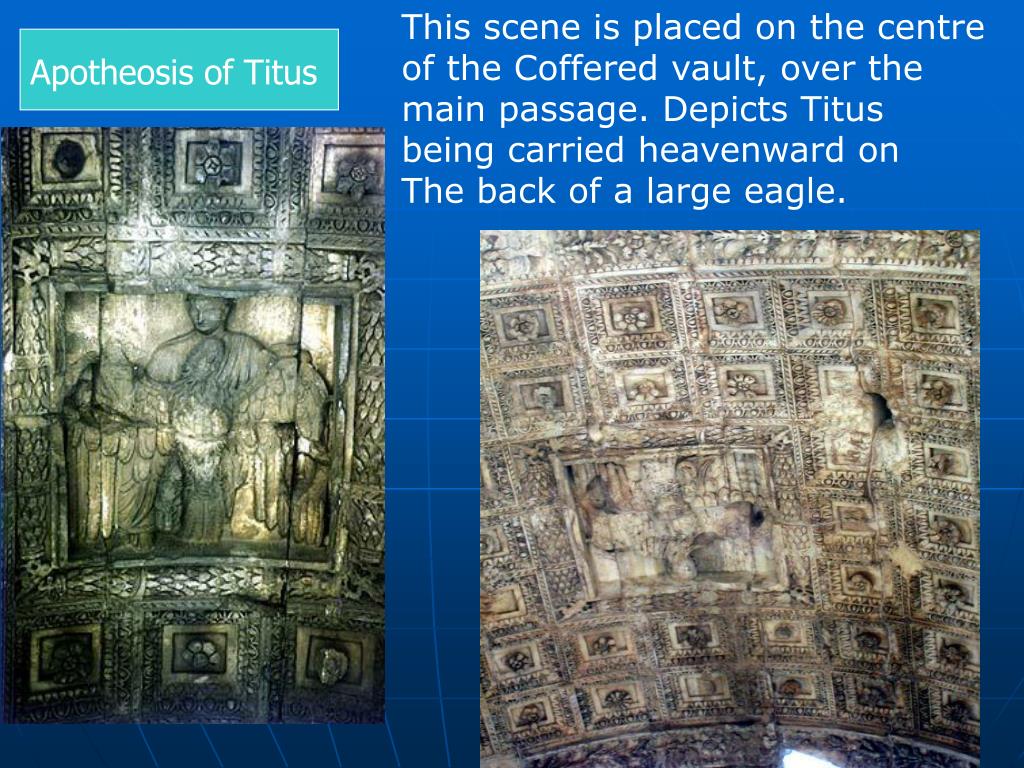 Apotheosis of Titus

This scene is placed on the centre of the Coffered vault, over the main passage. Depicts Titus being carried heavenward on The back of a large eagle.